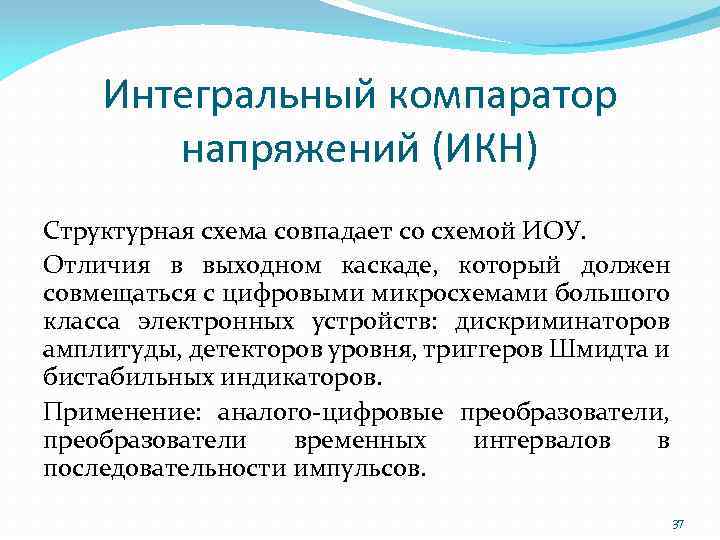 Интегральный компаратор напряжений (ИКН)

Структурная схема совпадает со схемой ИОУ.

Отличия в выходном каскаде, который должен совмещаться с цифровыми микросхемами большого класса электронных устройств: дискриминаторов амплитуды, детекторов уровня, триггеров Шмидта и бистабильных индикаторов.

Применение: аналого-цифровые преобразователи, преобразователи временных интервалов в последовательности импульсов.

37